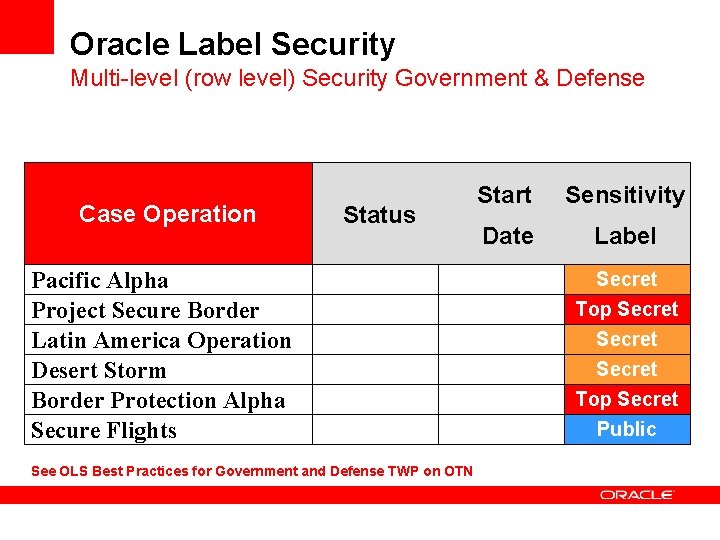 Oracle Label Security
Multi-level (row level) Security Government & Defense

| Case Operation | Status | Start Date | Sensitivity Label |
|---|---|---|---|
| Pacific Alpha | | | Secret |
| Project Secure Border | | | Top Secret |
| Latin America Operation | | | Secret |
| Desert Storm | | | Secret |
| Border Protection Alpha | | | Top Secret |
| Secure Flights | | | Public |

See OLS Best Practices for Government and Defense TWP on OTN

ORACLE